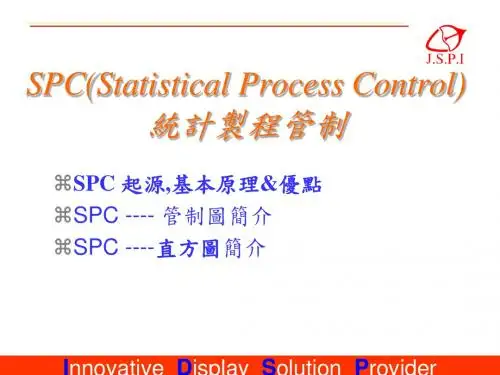 J.S.P.I

SPC(Statistical Process Control)
統計製程管制

⌘SPC 起源,基本原理&優點
⌘SPC ---- 管制圖簡介
⌘SPC ----直方圖簡介

Innovative Display Solution Provider